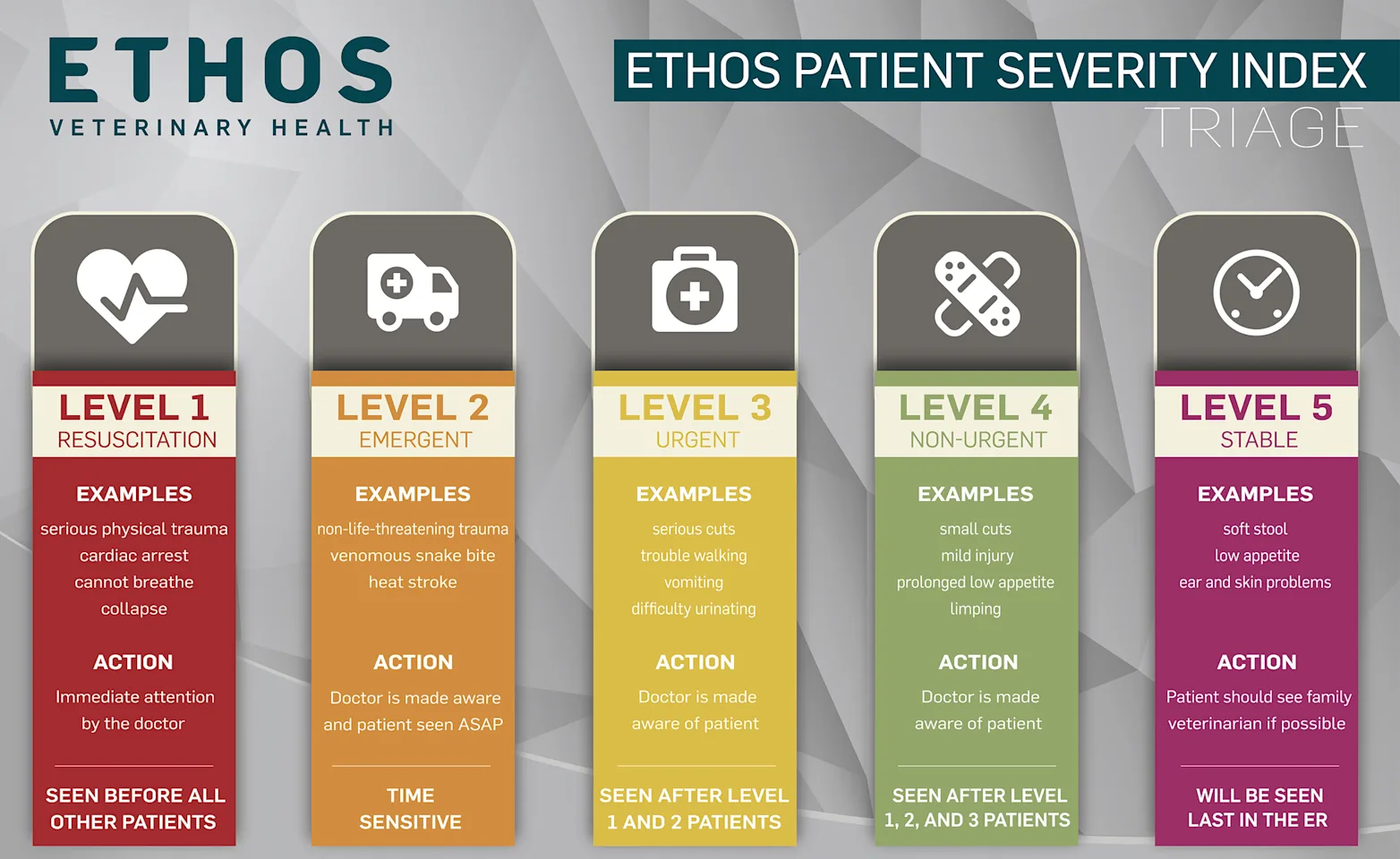 ETHOS
VETERINARY HEALTH

ETHOS PATIENT SEVERITY INDEX
TRIAGE

LEVEL 1
RESUSCITATION

EXAMPLES
serious physical trauma
cardiac arrest
cannot breathe
collapse

ACTION
Immediate attention by the doctor

SEEN BEFORE ALL OTHER PATIENTS

LEVEL 2
EMERGENT

EXAMPLES
non-life-threatening trauma
venomous snake bite
heat stroke

ACTION
Doctor is made aware and patient seen ASAP

TIME SENSITIVE

LEVEL 3
URGENT

EXAMPLES
serious cuts
trouble walking
vomiting
difficulty urinating

ACTION
Doctor is made aware of patient

SEEN AFTER LEVEL 1 AND 2 PATIENTS

LEVEL 4
NON-URGENT

EXAMPLES
small cuts
mild injury
prolonged low appetite
limping

ACTION
Doctor is made aware of patient

SEEN AFTER LEVEL 1, 2, AND 3 PATIENTS

LEVEL 5
STABLE

EXAMPLES
soft stool
low appetite
ear and skin problems

ACTION
Patient should see family veterinarian if possible

WILL BE SEEN LAST IN THE ER